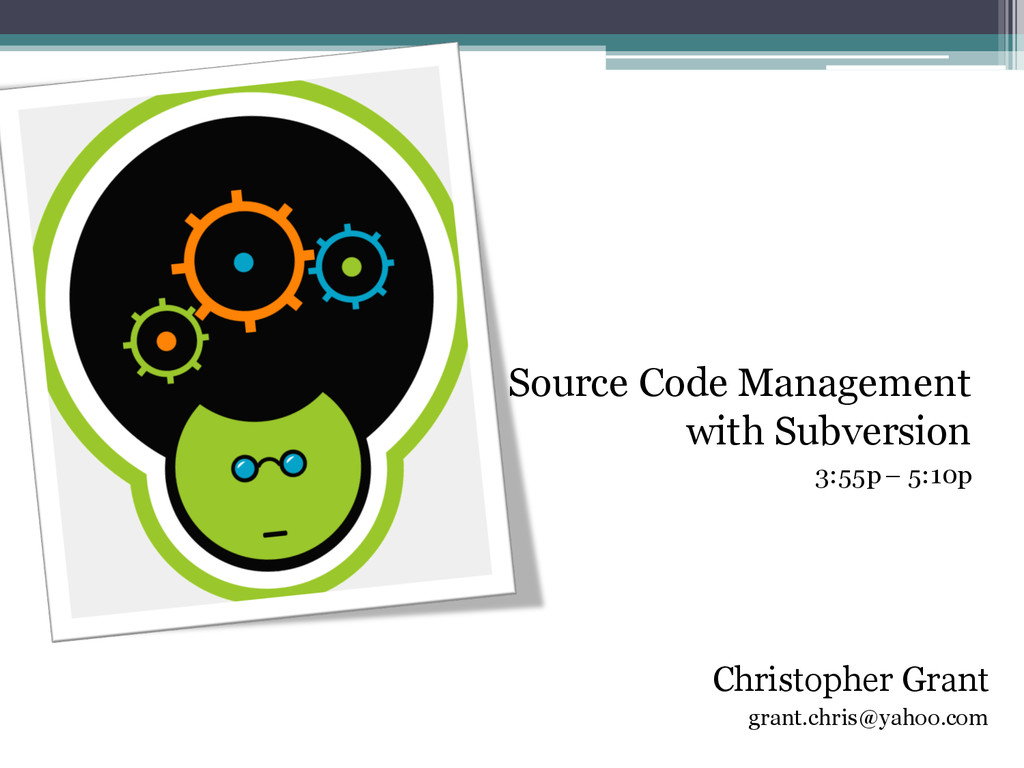 Source Code Management with Subversion

3:55p – 5:10p

Christopher Grant

grant.chris@yahoo.com